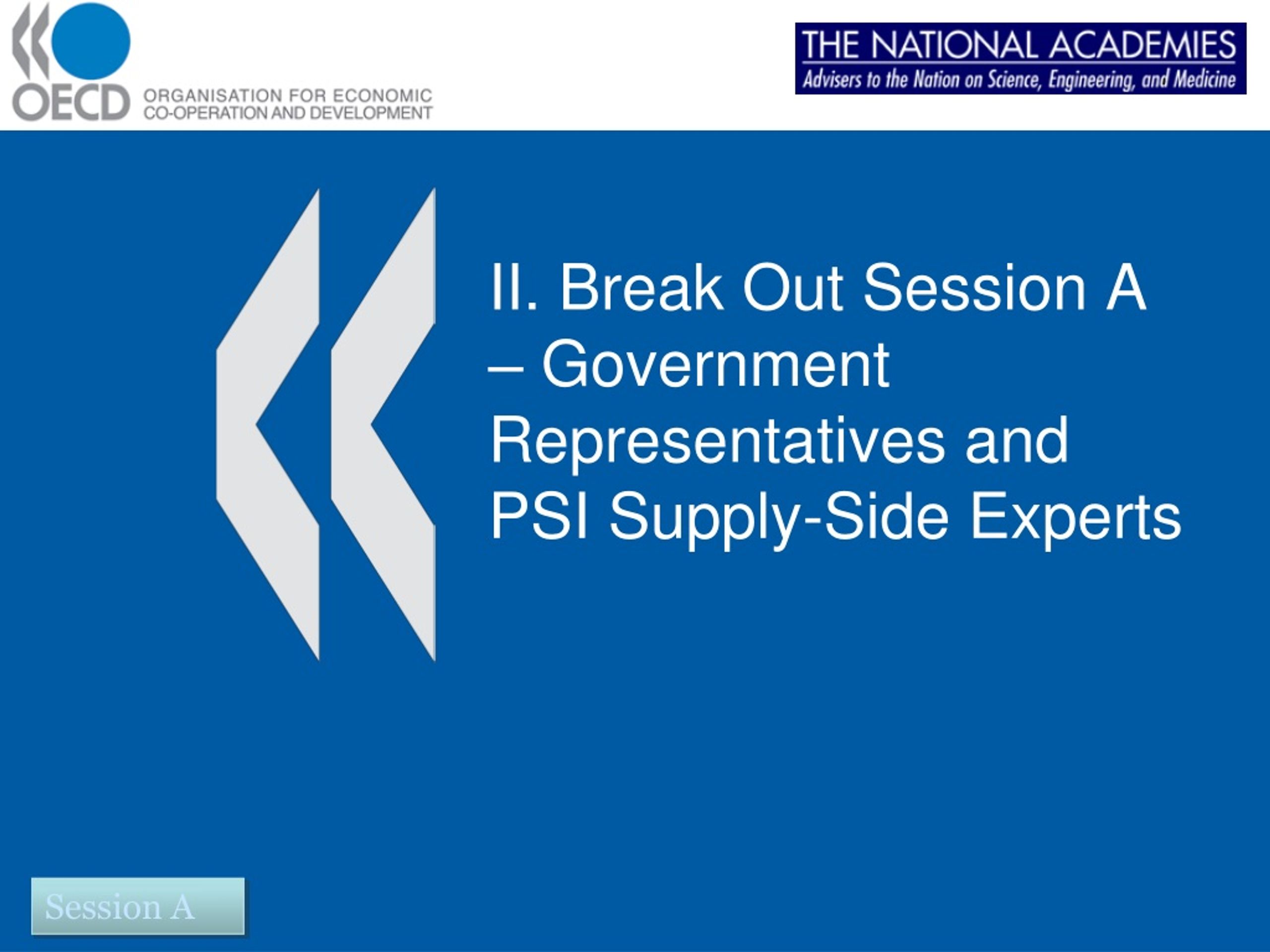 OECD ORGANISATION FOR ECONOMIC CO-OPERATION AND DEVELOPMENT

THE NATIONAL ACADEMIES
Advisers to the Nation on Science, Engineering, and Medicine

II. Break Out Session A – Government Representatives and PSI Supply-Side Experts

Session A